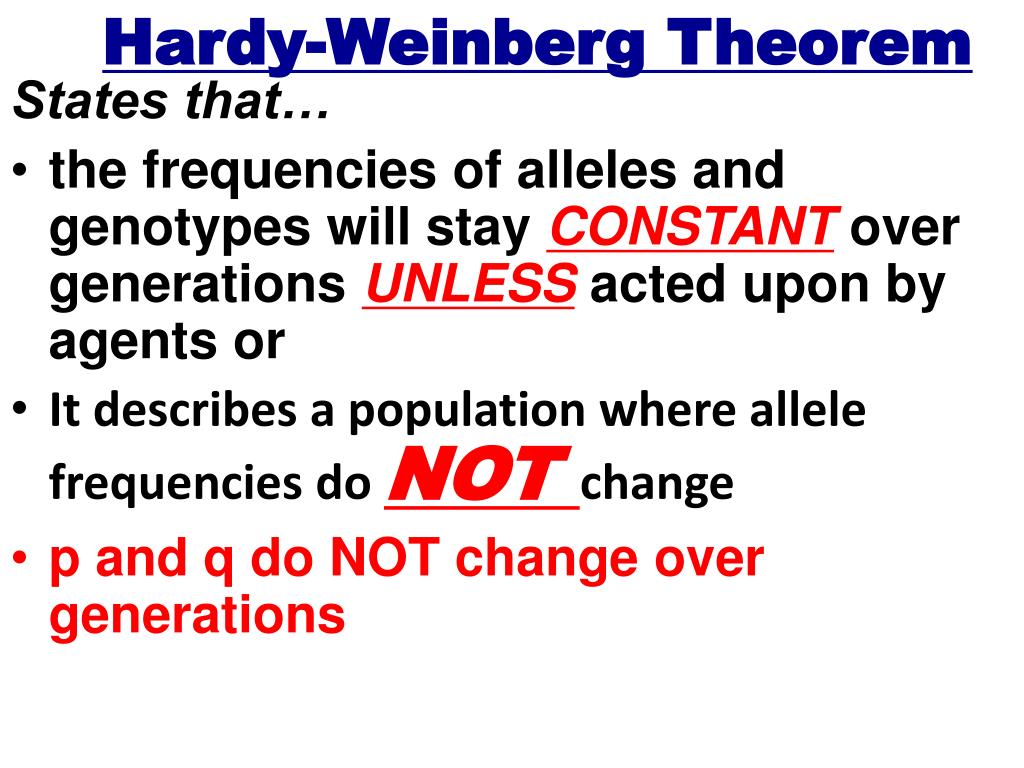 Hardy-Weinberg Theorem

States that…

• the frequencies of alleles and genotypes will stay CONSTANT over generations UNLESS acted upon by agents or

• It describes a population where allele frequencies do NOT change

• p and q do NOT change over generations